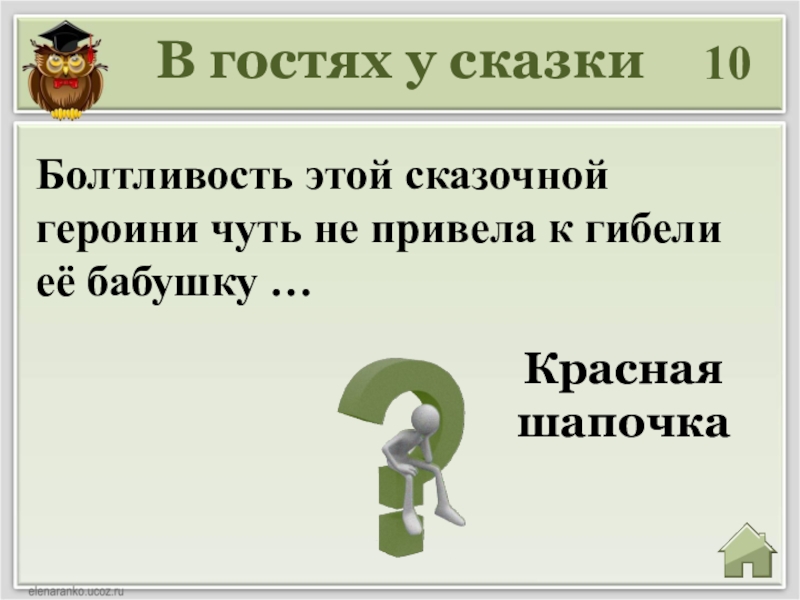 В гостях у сказки 10

Болтливость этой сказочной героини чуть не привела к гибели её бабушку …

Красная шапочка

elenaranko.ucoz.ru